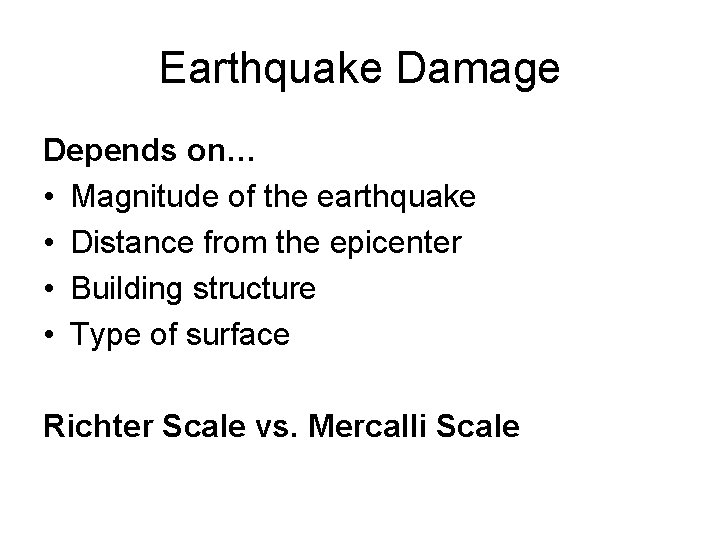 Earthquake Damage

Depends on…

• Magnitude of the earthquake
• Distance from the epicenter
• Building structure
• Type of surface

Richter Scale vs. Mercalli Scale